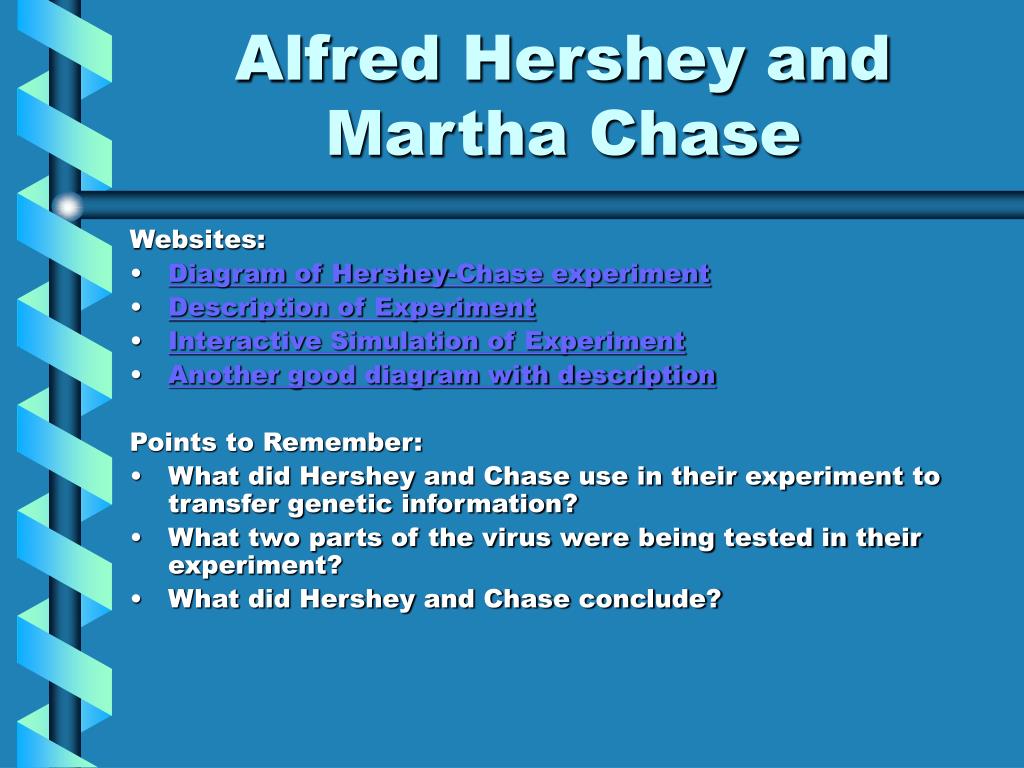 Alfred Hershey and Martha Chase

Websites:
• Diagram of Hershey-Chase experiment
• Description of Experiment
• Interactive Simulation of Experiment
• Another good diagram with description

Points to Remember:
• What did Hershey and Chase use in their experiment to transfer genetic information?
• What two parts of the virus were being tested in their experiment?
• What did Hershey and Chase conclude?